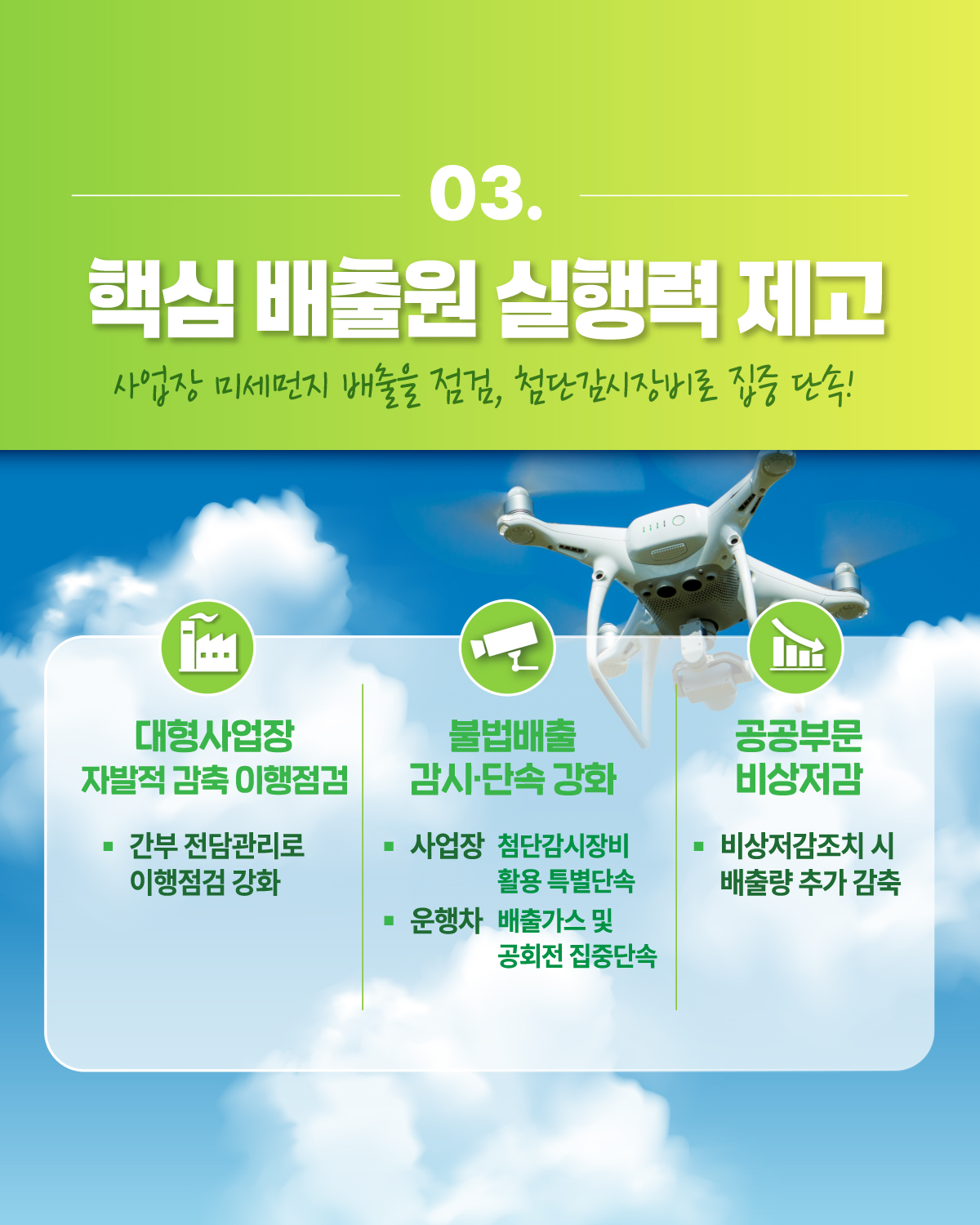 03.

핵심 배출원 실행력 제고

사업장 미세먼지 배출을 점검, 첨단감시장비로 집중 단속!

대형사업장 자발적 감축 이행점검

▪ 간부 전담관리로 이행점검 강화

불법배출 감시·단속 강화

▪ 사업장 첨단감시장비 활용 특별단속

▪ 운행차 배출가스 및 공회전 집중단속

공공부문 비상저감

▪ 비상저감조치 시 배출량 추가 감축